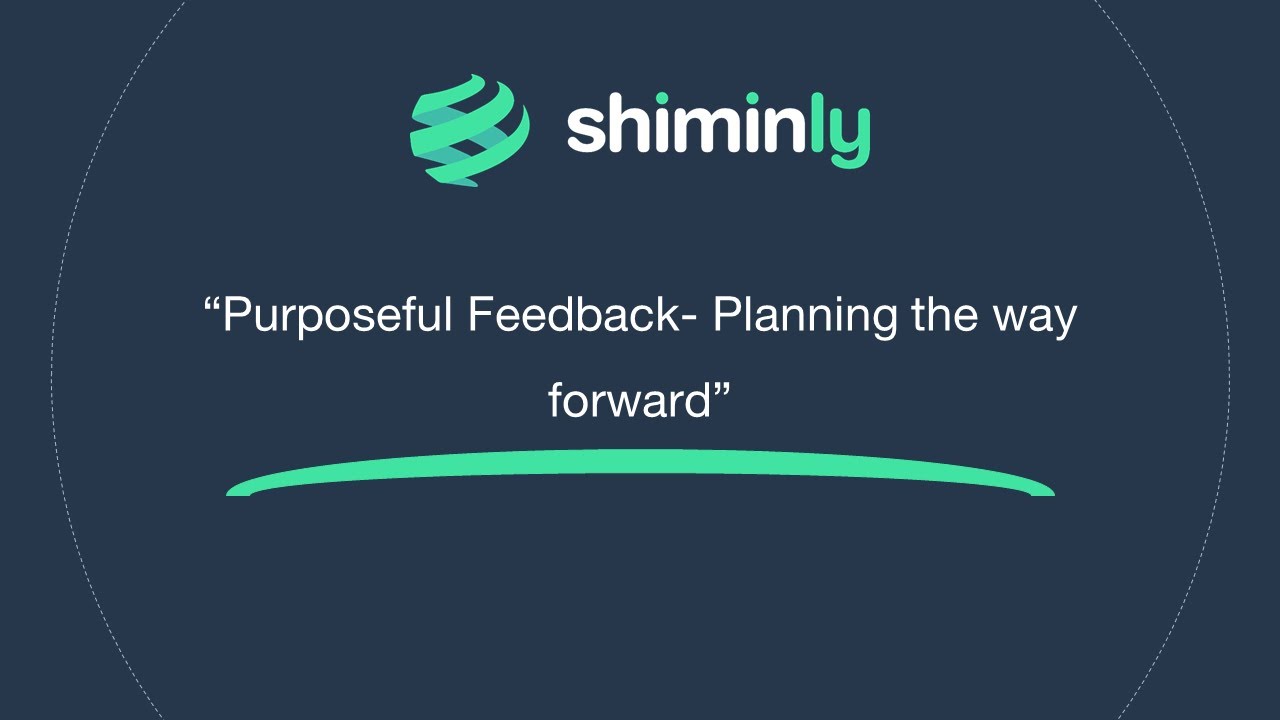 shiminly

“Purposeful Feedback- Planning the way forward”